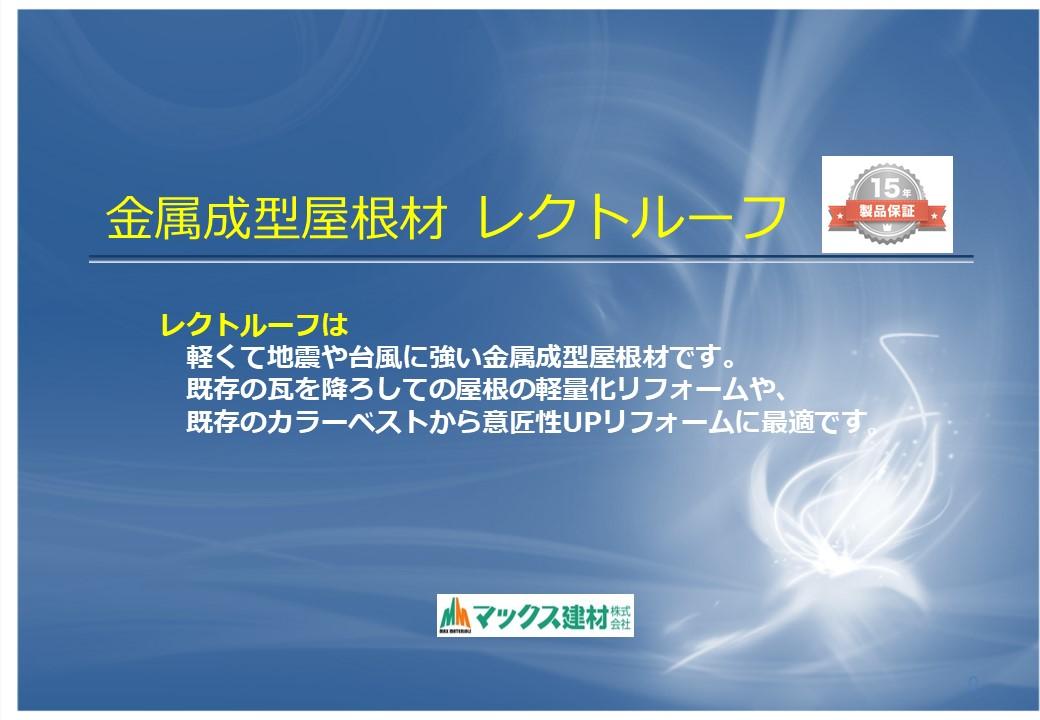 金属成型屋根材 レクトルーフ

15年
製品保証

レクトルーフは
軽くて地震や台風に強い金属成型屋根材です。
既存の瓦を降ろしての屋根の軽量化リフォームや、
既存のカラーベストから意匠性UPリフォームに最適です。

MAX MATERIAL
マックス建材 株式会社

0